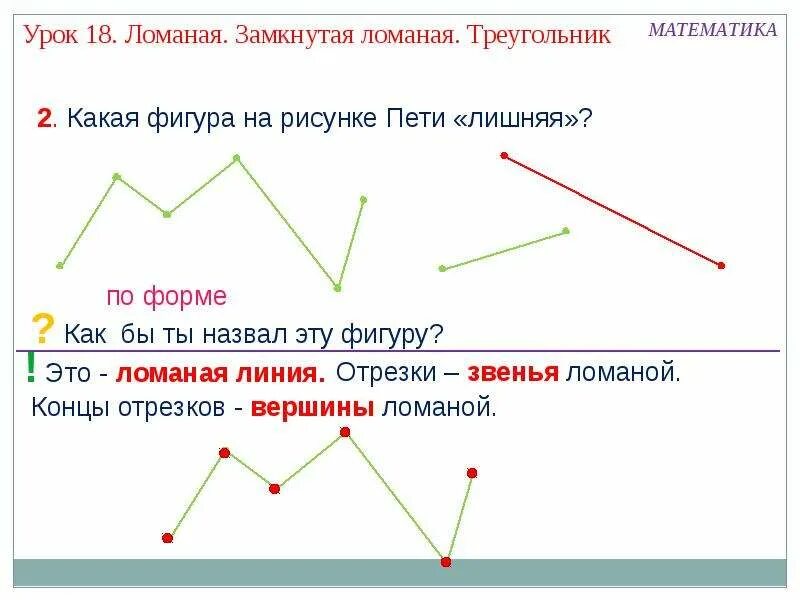 Урок 18. Ломаная. Замкнутая ломаная. Треугольник

МАТЕМАТИКА

2. Какая фигура на рисунке Пети «лишняя»?

по форме

? Как бы ты назвал эту фигуру?

! Это - ломаная линия. Отрезки – звенья ломаной. Концы отрезков - вершины ломаной.